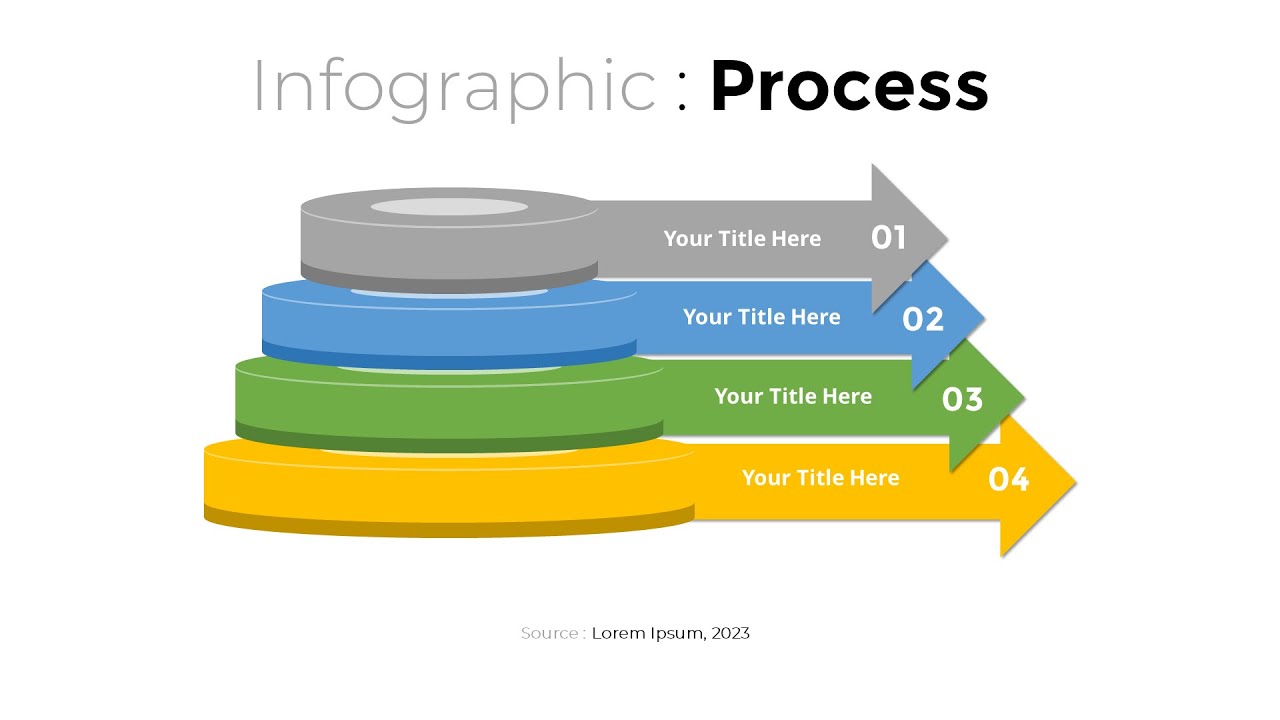 Infographic : Process

Your Title Here 01

Your Title Here 02

Your Title Here 03

Your Title Here 04

Source : Lorem Ipsum, 2023